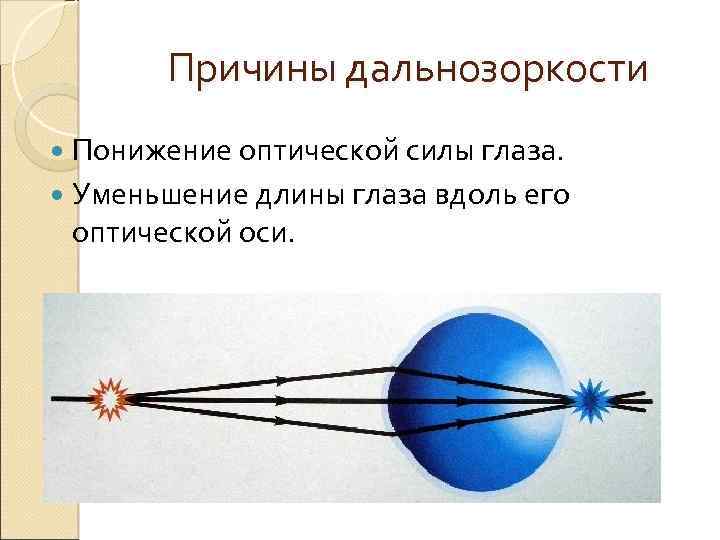 Причины дальнозоркости

Понижение оптической силы глаза.

Уменьшение длины глаза вдоль его оптической оси.